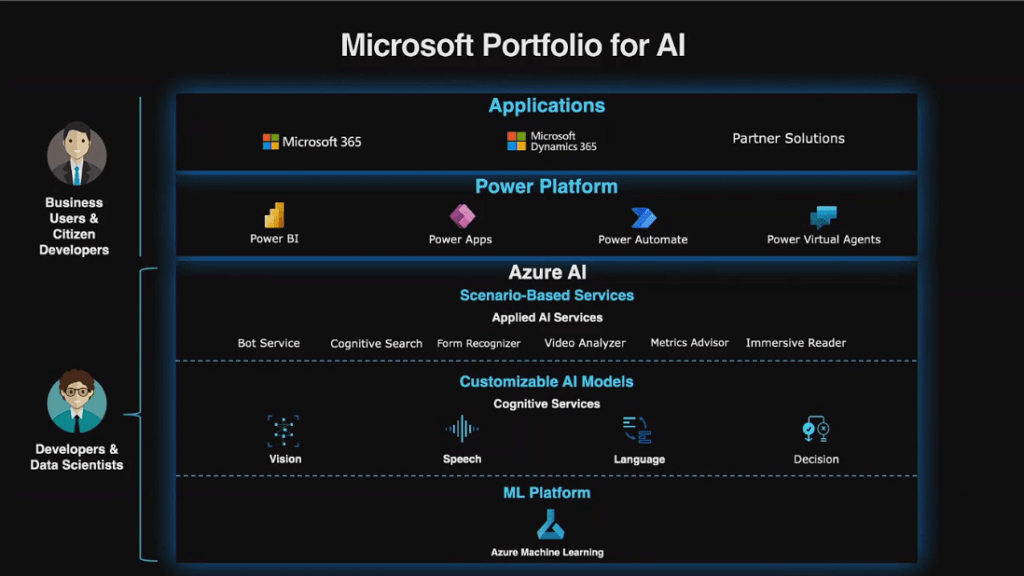 Microsoft Portfolio for AI

Business Users & Citizen Developers

Applications

Microsoft 365

Microsoft Dynamics 365

Partner Solutions

Power Platform

Power BI

Power Apps

Power Automate

Power Virtual Agents

Developers & Data Scientists

Azure AI

Scenario-Based Services

Applied AI Services

Bot Service

Cognitive Search

Form Recognizer

Video Analyzer

Metrics Advisor

Immersive Reader

Customizable AI Models

Cognitive Services

Vision

Speech

Language

Decision

ML Platform

Azure Machine Learning